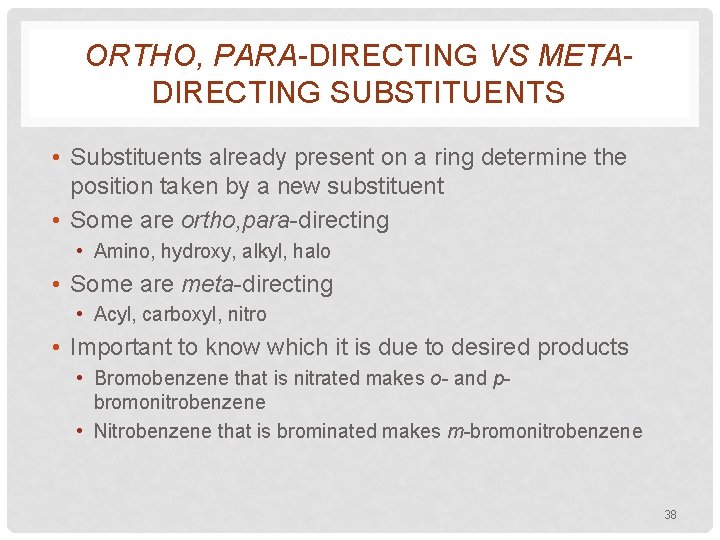 ORTHO, PARA-DIRECTING VS META-DIRECTING SUBSTITUENTS

• Substituents already present on a ring determine the position taken by a new substituent
• Some are ortho,para-directing
  • Amino, hydroxy, alkyl, halo
• Some are meta-directing
  • Acyl, carboxyl, nitro
• Important to know which it is due to desired products
  • Bromobenzene that is nitrated makes o- and p-bromonitrobenzene
  • Nitrobenzene that is brominated makes m-bromonitrobenzene

38